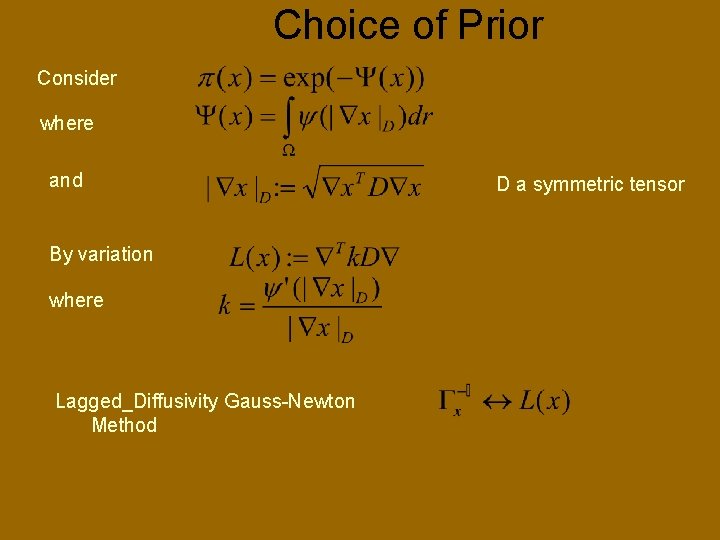 Choice of Prior

Consider $\pi(x) = \exp(-\Psi(x))$

where $\Psi(x) = \int_{\Omega} \psi(|\nabla x|_D) dr$

and $|\nabla x|_D := \sqrt{\nabla x^T D \nabla x}$ D a symmetric tensor

By variation $L(x) := \nabla^T k D \nabla$

where $k = \frac{\psi'(|\nabla x|_D)}{|\nabla x|_D}$

Lagged_Diffusivity Gauss-Newton Method $\Gamma_x^{-1} \leftrightarrow L(x)$